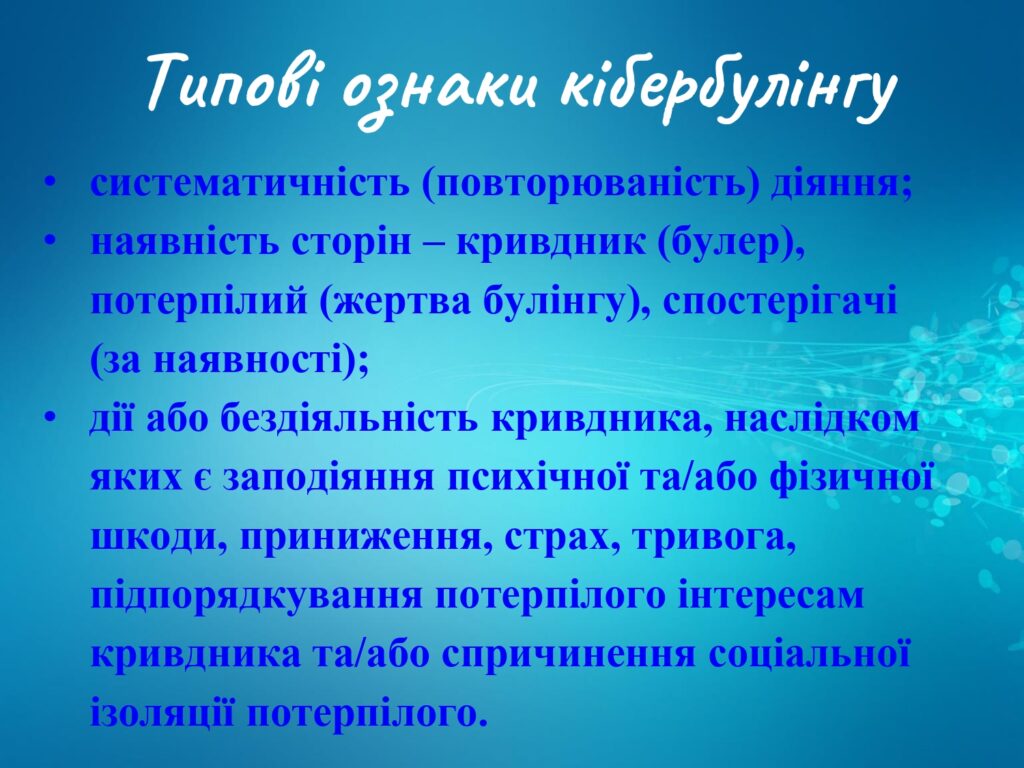 Типові ознаки кібербулінгу

• систематичність (повторюваність) діяння;
• наявність сторін – кривдник (булер), потерпілий (жертва булінгу), спостерігачі (за наявності);
• дії або бездіяльність кривдника, наслідком яких є заподіяння психічної та/або фізичної шкоди, приниження, страх, тривога, підпорядкування потерпілого інтересам кривдника та/або спричинення соціальної ізоляції потерпілого.